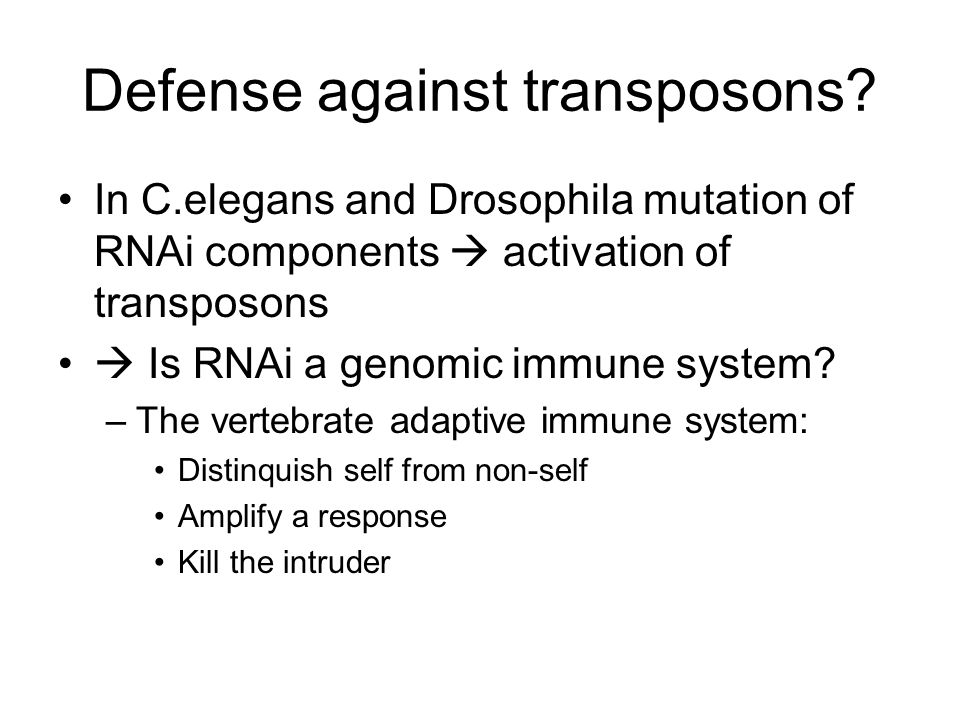 Defense against transposons?

• In C.elegans and Drosophila mutation of RNAi components → activation of transposons

• → Is RNAi a genomic immune system?

– The vertebrate adaptive immune system:

• Distinquish self from non-self

• Amplify a response

• Kill the intruder